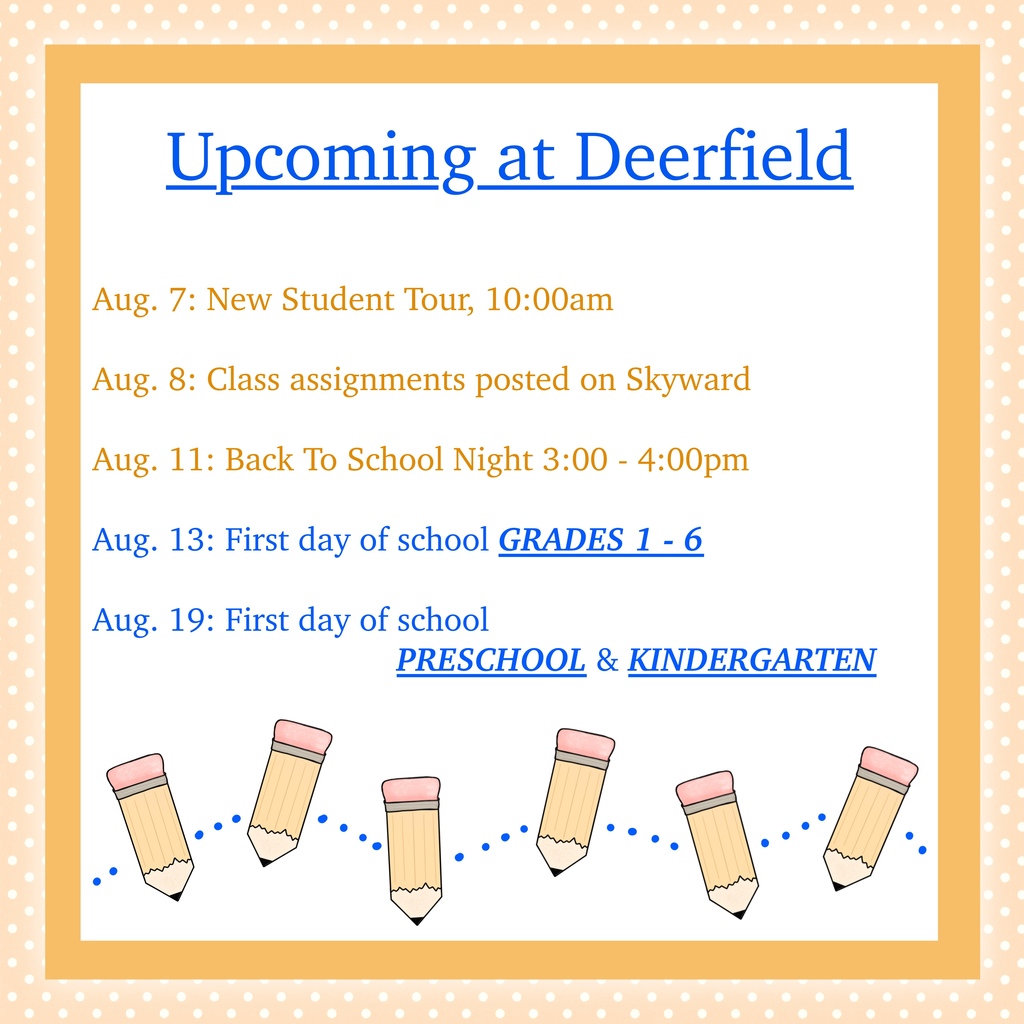 Upcoming at Deerfield

Aug. 7: New Student Tour, 10:00am

Aug. 8: Class assignments posted on Skyward

Aug. 11: Back To School Night 3:00 - 4:00pm

Aug. 13: First day of school GRADES 1 - 6

Aug. 19: First day of school PRESCHOOL & KINDERGARTEN